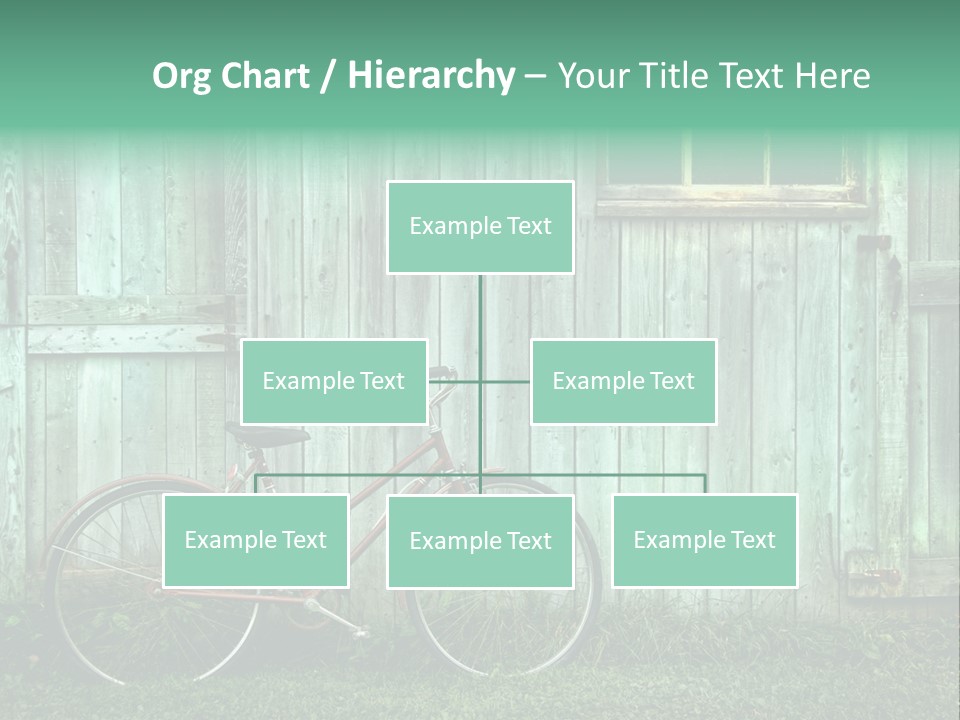 Org Chart / Hierarchy – Your Title Text Here

Example Text

Example Text

Example Text

Example Text

Example Text

Example Text